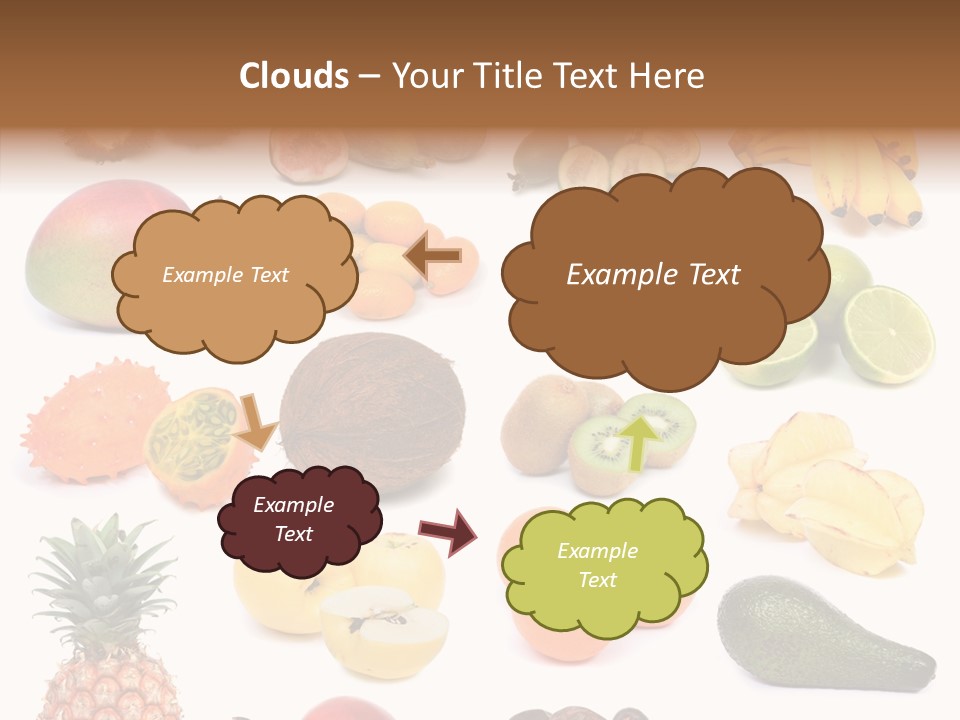 Clouds – Your Title Text Here

Example Text

Example Text

Example Text

Example Text